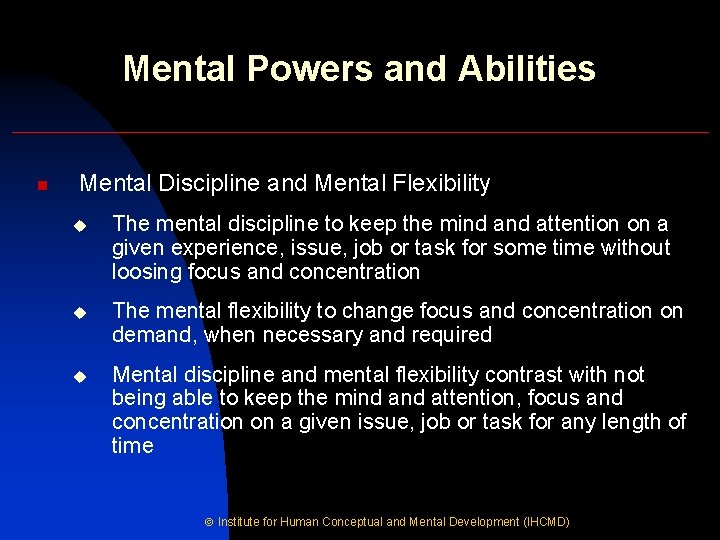 Mental Powers and Abilities

Mental Discipline and Mental Flexibility

The mental discipline to keep the mind and attention on a given experience, issue, job or task for some time without loosing focus and concentration

The mental flexibility to change focus and concentration on demand, when necessary and required

Mental discipline and mental flexibility contrast with not being able to keep the mind and attention, focus and concentration on a given issue, job or task for any length of time

© Institute for Human Conceptual and Mental Development (IHCMD)